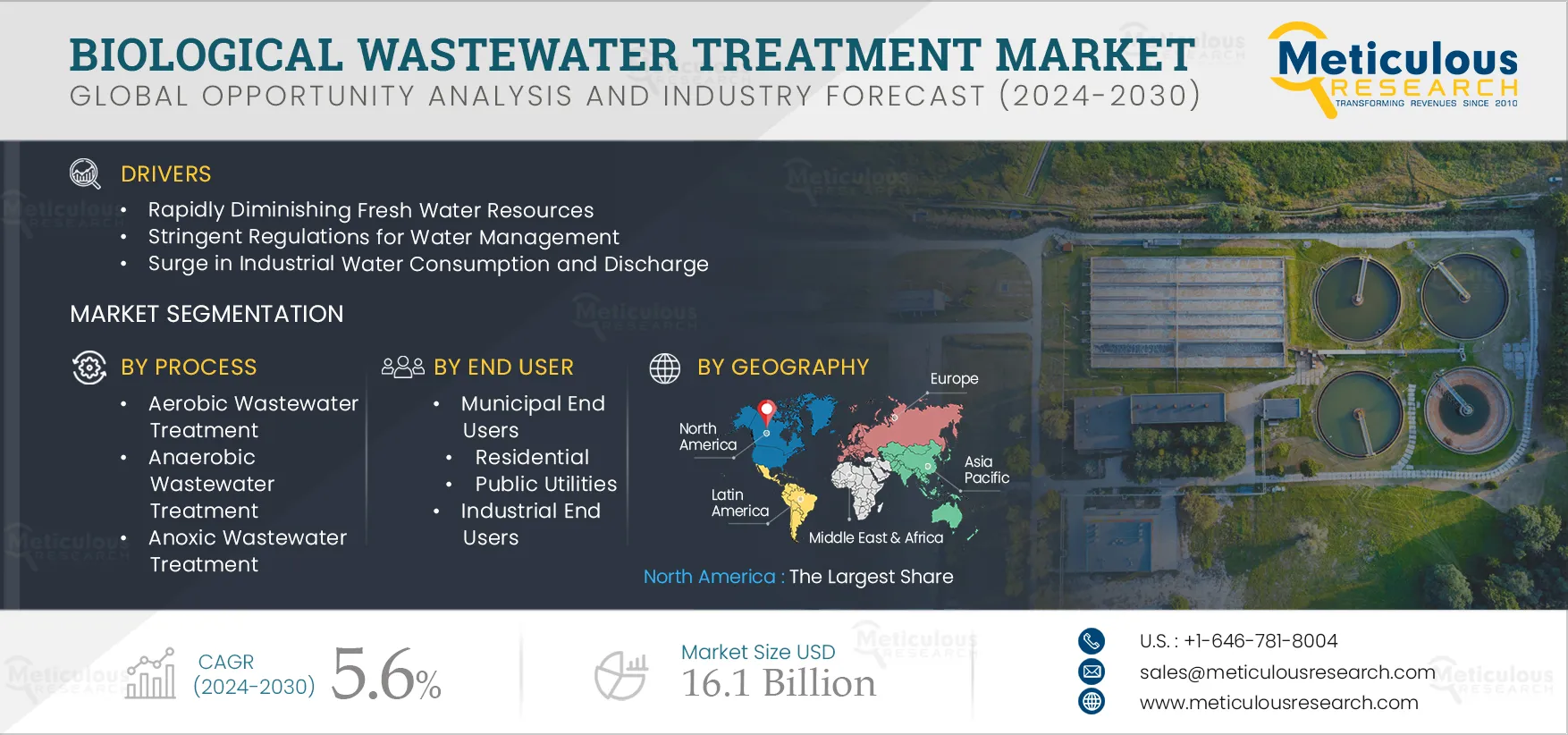 BIOLOGICAL WASTEWATER TREATMENT MARKET
GLOBAL OPPORTUNITY ANALYSIS AND INDUSTRY FORECAST (2024-2030)

Meticulous RESEARCH
TRANSFORMING REVENUES SINCE 2010

DRIVERS
• Rapidly Diminishing Fresh Water Resources
• Stringent Regulations for Water Management
• Surge in Industrial Water Consumption and Discharge

MARKET SEGMENTATION

BY PROCESS
• Aerobic Wastewater Treatment
• Anaerobic Wastewater Treatment
• Anoxic Wastewater Treatment

BY END USER
• Municipal End Users
  • Residential
  • Public Utilities
• Industrial End Users

BY GEOGRAPHY
Europe
North America
Asia Pacific
Latin America
Middle East & Africa

North America : The Largest Share

CAGR (2024-2030) 5.6%

Market Size USD 16.1 Billion

U.S. : +1-646-781-8004
sales@meticulousresearch.com
www.meticulousresearch.com